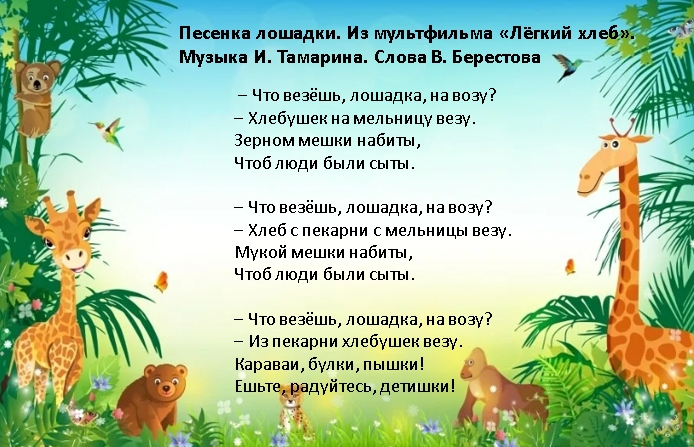 Песенка лошадки. Из мультфильма «Лёгкий хлеб». Музыка И. Тамарина. Слова В. Берестова

– Что везёшь, лошадка, на возу?
– Хлебушек на мельницу везу.
Зерном мешки набиты,
Чтоб люди были сыты.

– Что везёшь, лошадка, на возу?
– Хлеб с пекарни с мельницы везу.
Мукой мешки набиты,
Чтоб люди были сыты.

– Что везёшь, лошадка, на возу?
– Из пекарни хлебушек везу.
Караваи, булки, пышки!
Ешьте, радуйтесь, детишки!